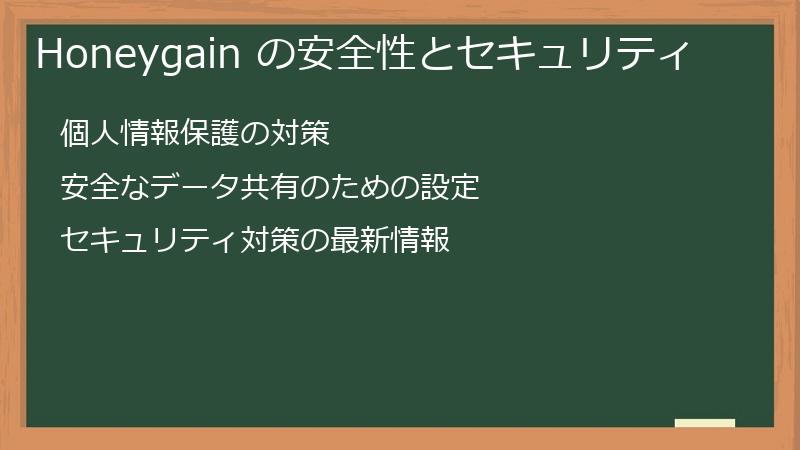 Honeygain の安全性とセキュリティ

個人情報保護の対策

安全なデータ共有のための設定

セキュリティ対策の最新情報